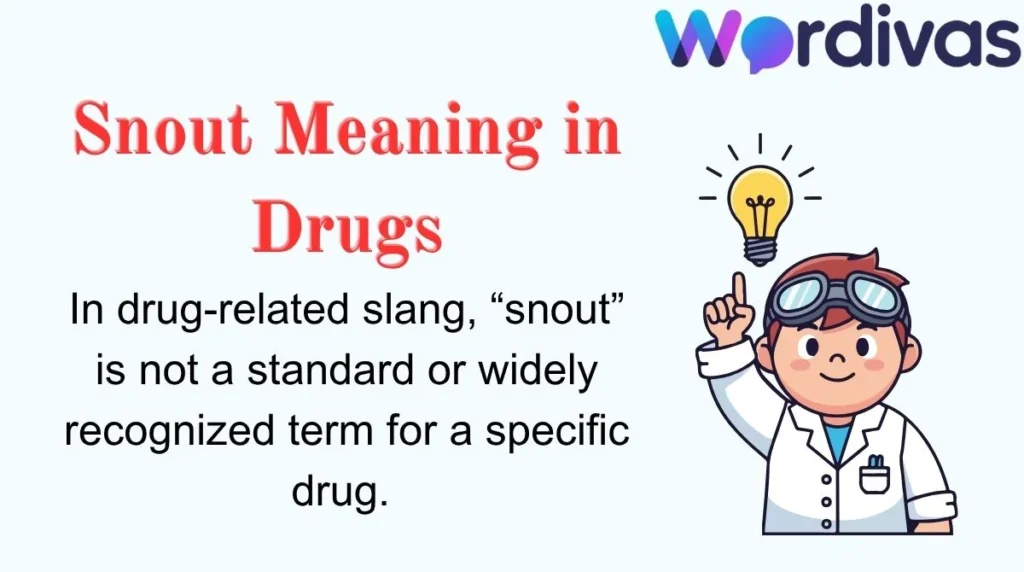 Wordivas

Snout Meaning in Drugs

In drug-related slang, “snout” is not a standard or widely recognized term for a specific drug.